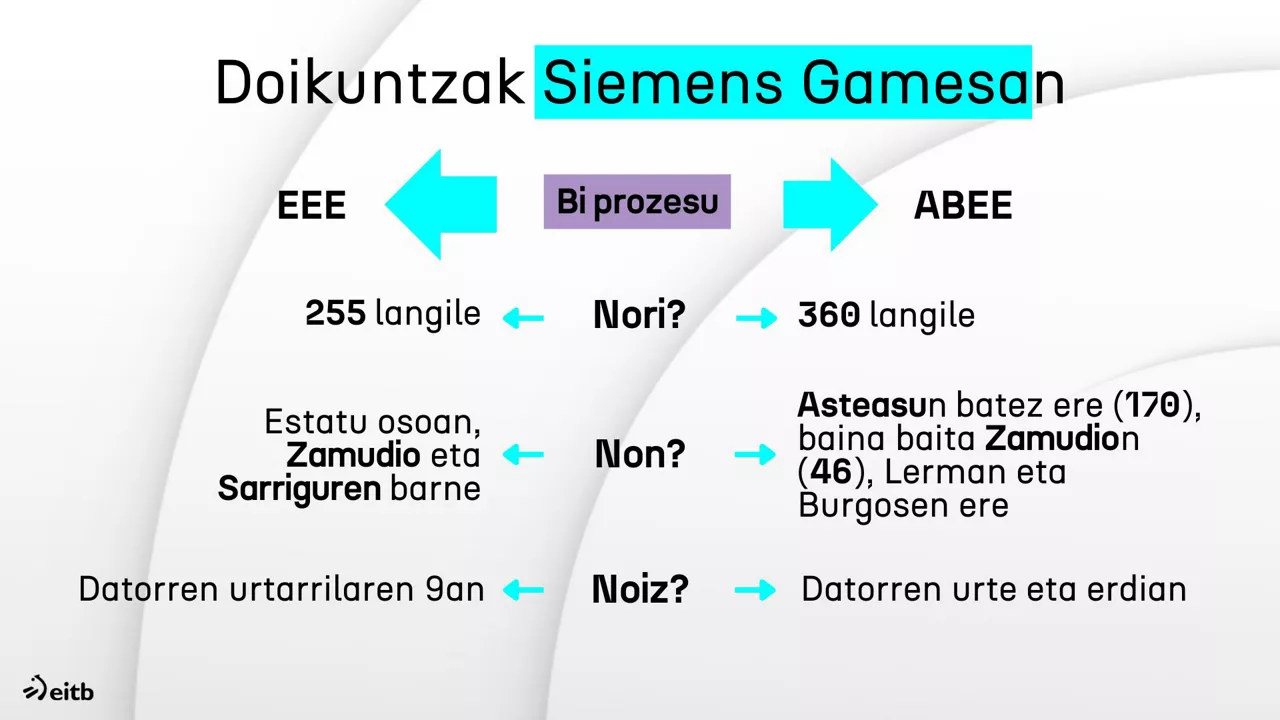 Doikuntzak Siemens Gamesan

EEE

Bi prozesu

ABEE

255 langile

Nori?

360 langile

Estatu osoan, Zamudio eta Sarriguren barne

Non?

Asteasun batez ere (170), baina baita Zamudion (46), Lerman eta Burgosen ere

Datorren urtarrilaren 9an

Noiz?

Datorren urte eta erdian

eitb